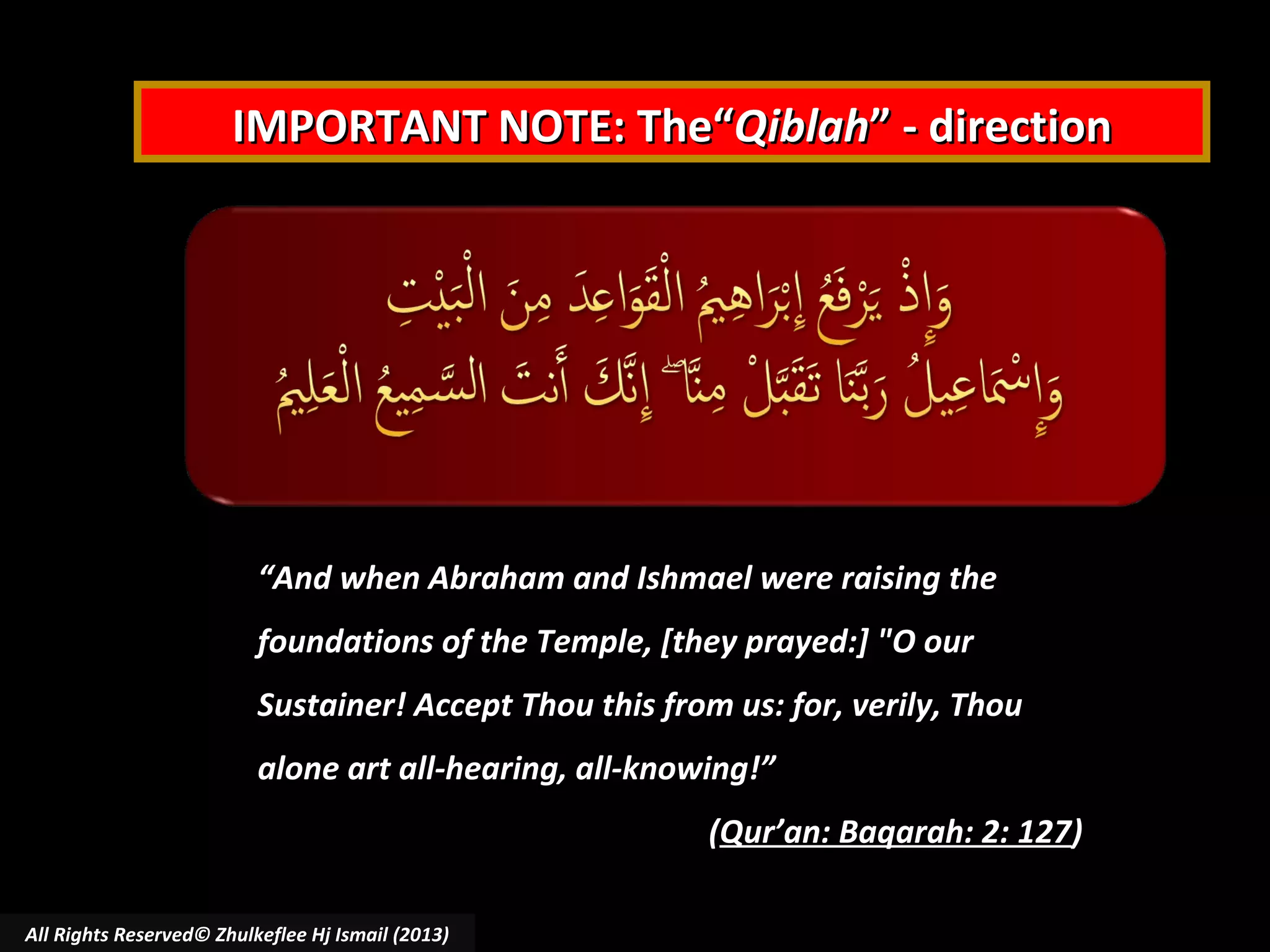 IMPORTANT NOTE: The“Qiblah” - direction

وَإِذْ يَرْفَعُ إِبْرَاهِيمُ الْقَوَاعِدَ مِنَ الْبَيْتِ وَإِسْمَاعِيلُ رَبَّنَا تَقَبَّلْ مِنَّا ۖ إِنَّكَ أَنتَ السَّمِيعُ الْعَلِيمُ

“And when Abraham and Ishmael were raising the foundations of the Temple, [they prayed:] "O our Sustainer! Accept Thou this from us: for, verily, Thou alone art all-hearing, all-knowing!”

(Qur’an: Baqarah: 2: 127)

All Rights Reserved© Zhulkeflee Hj Ismail (2013)